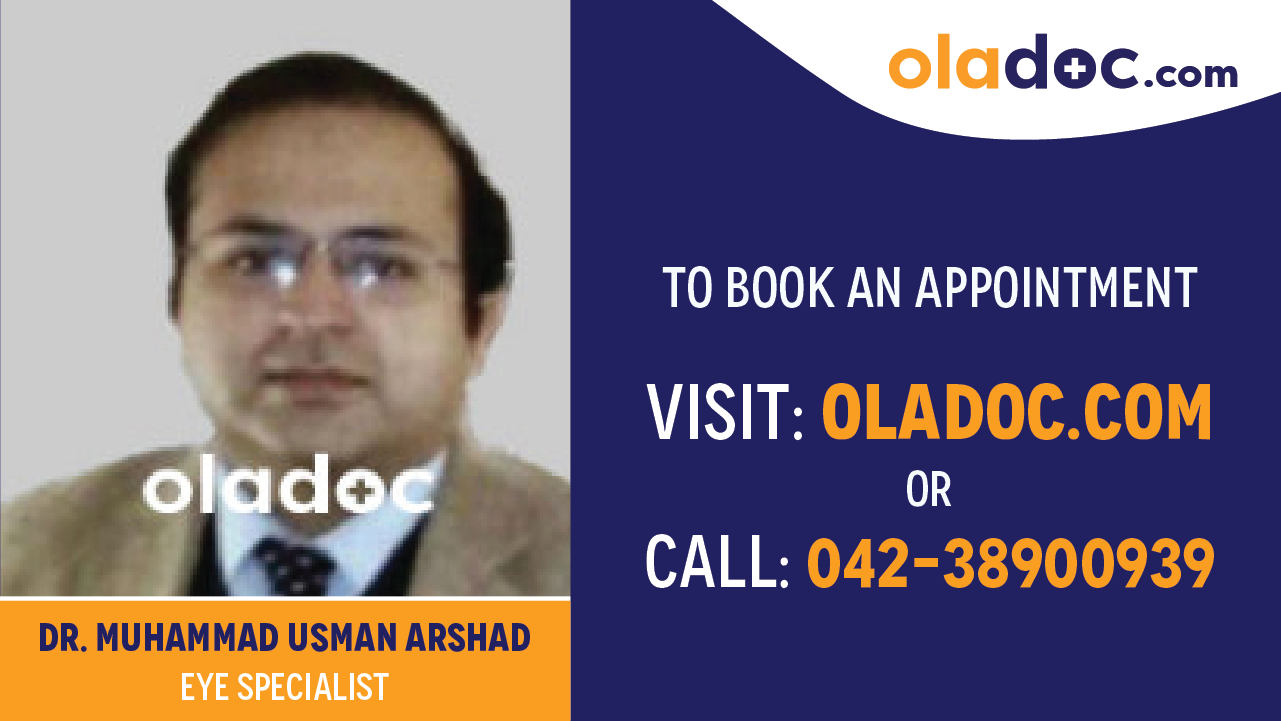 oladoc

DR. MUHAMMAD USMAN ARSHAD
EYE SPECIALIST

oladoc.com

TO BOOK AN APPOINTMENT

VISIT: OLADOC.COM
OR
CALL: 042-38900939